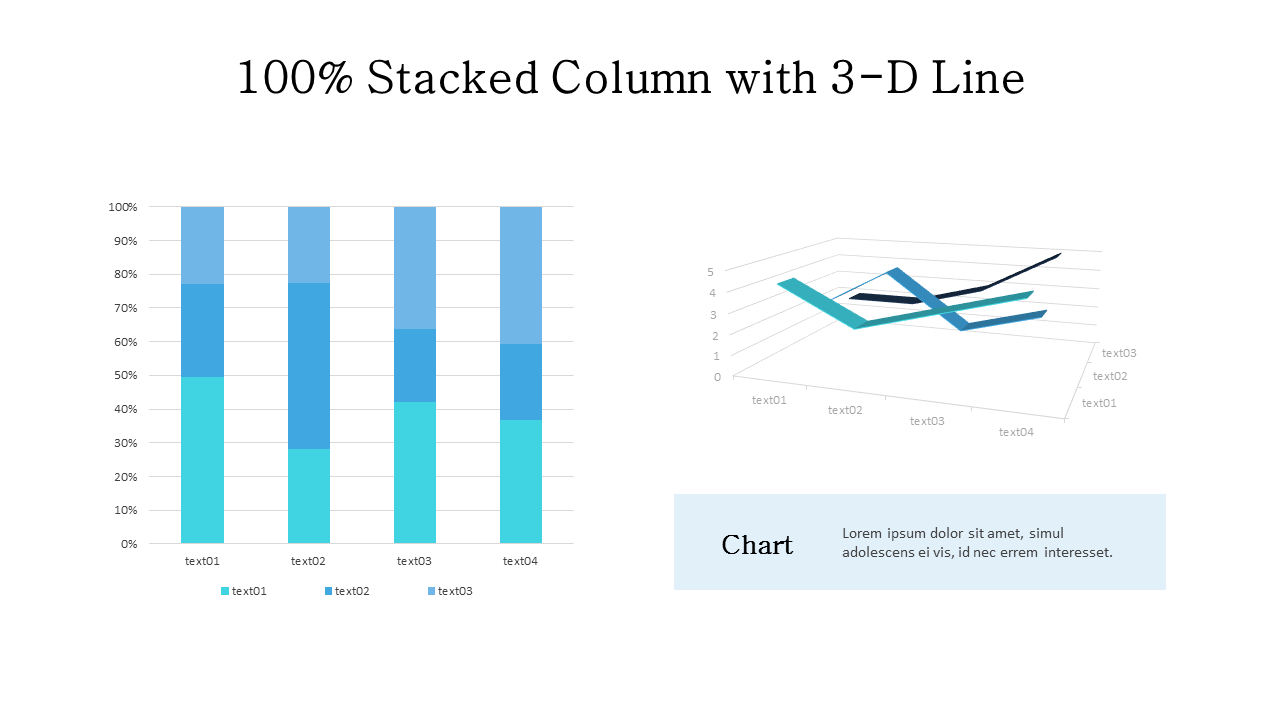 100% Stacked Column with 3-D Line

100%
90%
80%
70%
60%
50%
40%
30%
20%
10%
0%

text01 text02 text03 text04

text01 text02 text03

5
4
3
2
1
0

text01 text02 text03 text04

text03
text02
text01

Chart

Lorem ipsum dolor sit amet, simul adolescens ei vis, id nec errem interesset.